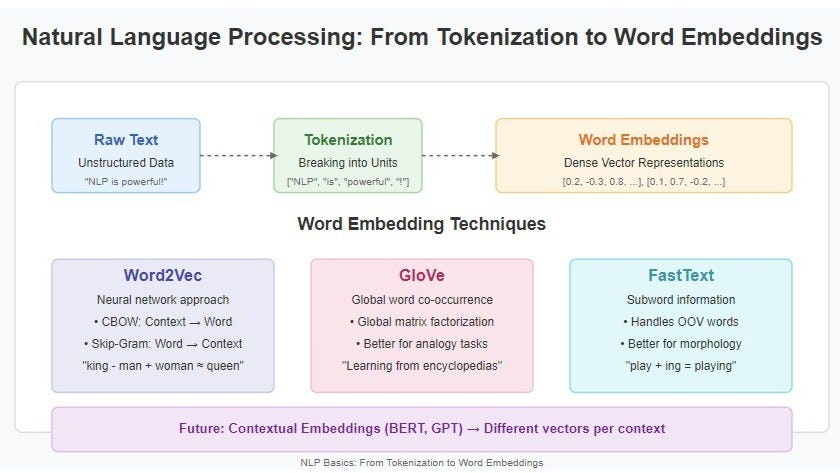 Natural Language Processing: From Tokenization to Word Embeddings

Raw Text
Unstructured Data
"NLP is powerful!"

Tokenization
Breaking into Units
["NLP", "is", "powerful", "!"]

Word Embeddings
Dense Vector Representations
[0.2, -0.3, 0.8, ...], [0.1, 0.7, -0.2, ...]

Word Embedding Techniques

Word2Vec
Neural network approach
• CBOW: Context → Word
• Skip-Gram: Word → Context
"king - man + woman ≈ queen"

GloVe
Global word co-occurrence
• Global matrix factorization
• Better for analogy tasks
"Learning from encyclopedias"

FastText
Subword information
• Handles OOV words
• Better for morphology
"play + ing = playing"

Future: Contextual Embeddings (BERT, GPT) → Different vectors per context

NLP Basics: From Tokenization to Word Embeddings